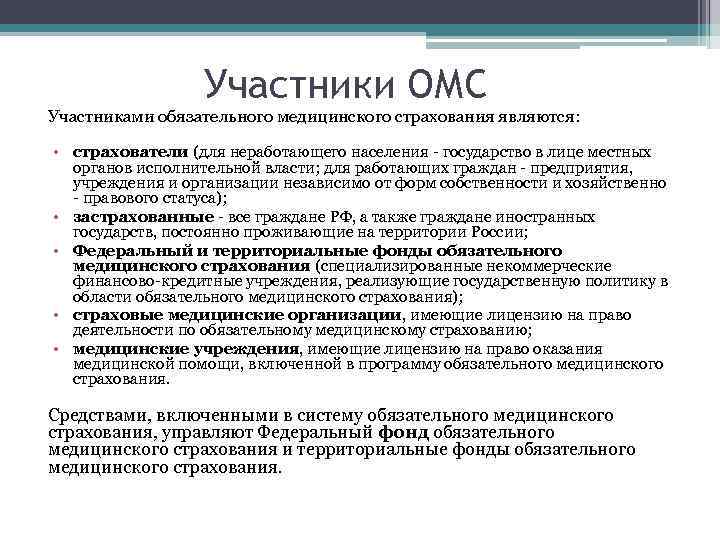 Участники ОМС

Участниками обязательного медицинского страхования являются:

• страхователи (для неработающего населения - государство в лице местных органов исполнительной власти; для работающих граждан - предприятия, учреждения и организации независимо от форм собственности и хозяйственно - правового статуса);
• застрахованные - все граждане РФ, а также граждане иностранных государств, постоянно проживающие на территории России;
• Федеральный и территориальные фонды обязательного медицинского страхования (специализированные некоммерческие финансово-кредитные учреждения, реализующие государственную политику в области обязательного медицинского страхования);
• страховые медицинские организации, имеющие лицензию на право деятельности по обязательному медицинскому страхованию;
• медицинские учреждения, имеющие лицензию на право оказания медицинской помощи, включенной в программу обязательного медицинского страхования.

Средствами, включенными в систему обязательного медицинского страхования, управляют Федеральный фонд обязательного медицинского страхования и территориальные фонды обязательного медицинского страхования.